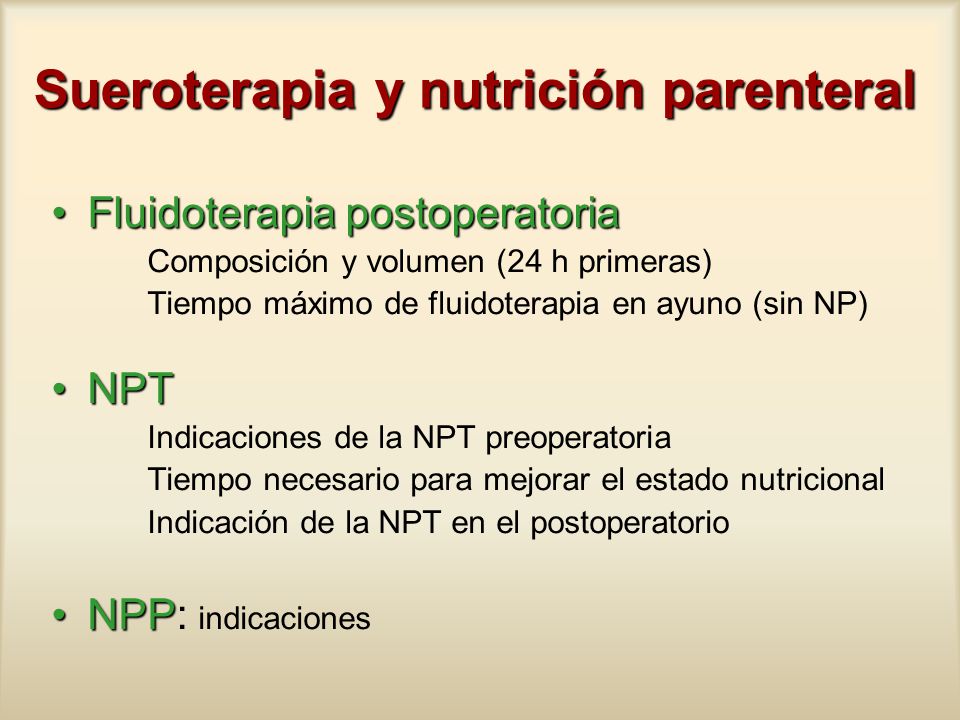 Sueroterapia y nutrición parenteral

• Fluidoterapia postoperatoria
Composición y volumen (24 h primeras)
Tiempo máximo de fluidoterapia en ayuno (sin NP)

• NPT
Indicaciones de la NPT preoperatoria
Tiempo necesario para mejorar el estado nutricional
Indicación de la NPT en el postoperatorio

• NPP: indicaciones